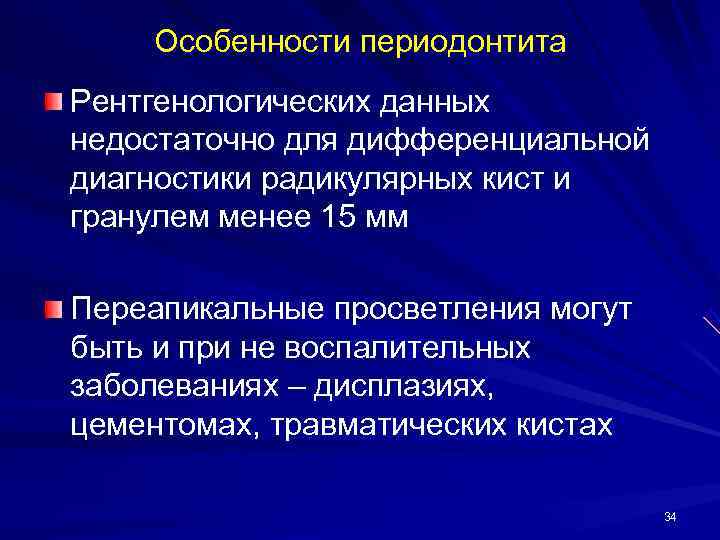 Особенности периодонтита

Рентгенологических данных недостаточно для дифференциальной диагностики радикулярных кист и гранулем менее 15 мм

Переапикальные просветления могут быть и при не воспалительных заболеваниях – дисплазиях, цементомах, травматических кистах

34